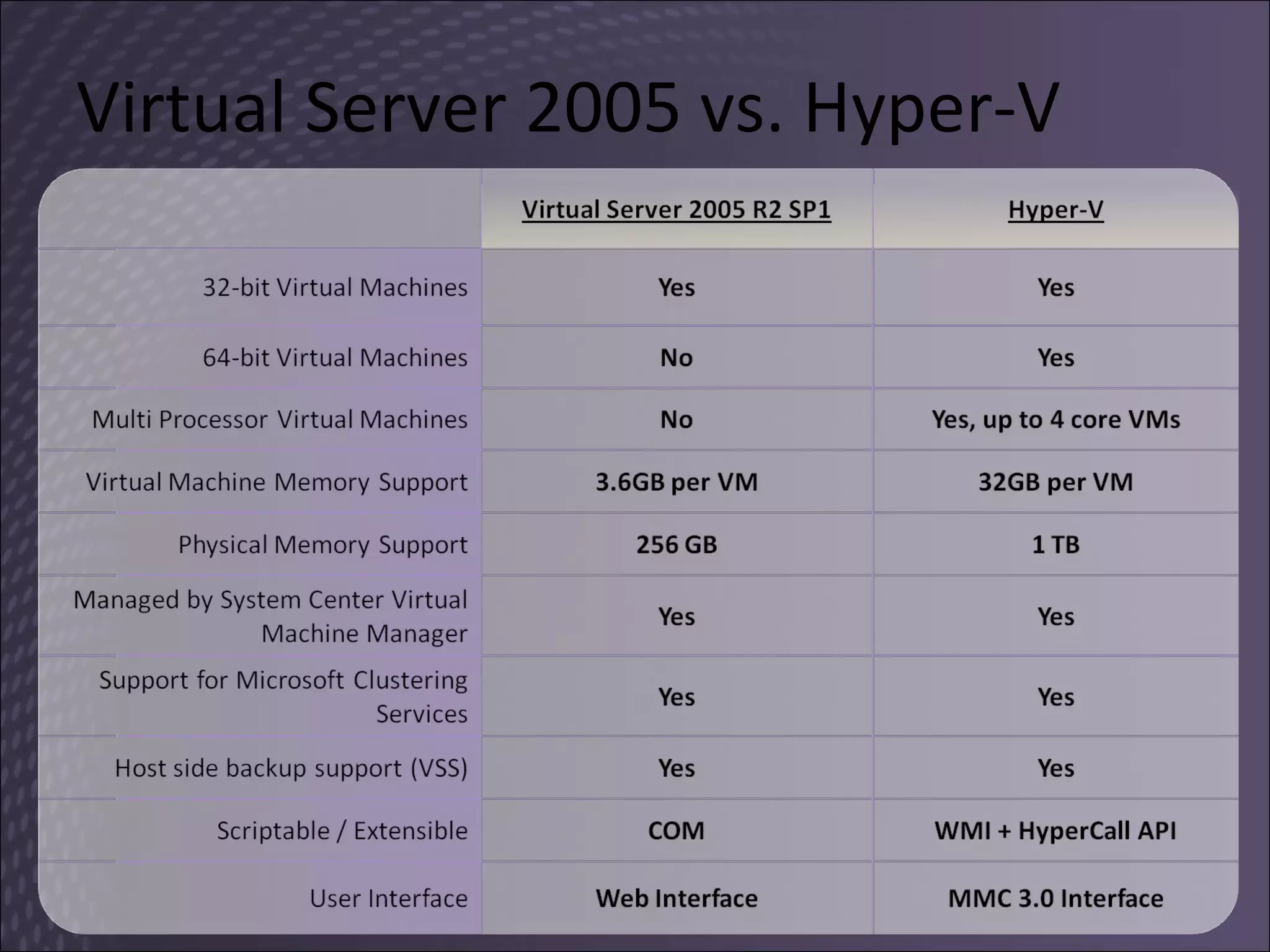 Virtual Server 2005 vs. Hyper-V

| | Virtual Server 2005 R2 SP1 | Hyper-V |
|---|---|---|
| 32-bit Virtual Machines | Yes | Yes |
| 64-bit Virtual Machines | No | Yes |
| Multi Processor Virtual Machines | No | Yes, up to 4 core VMs |
| Virtual Machine Memory Support | 3.6GB per VM | 32GB per VM |
| Physical Memory Support | 256 GB | 1 TB |
| Managed by System Center Virtual Machine Manager | Yes | Yes |
| Support for Microsoft Clustering Services | Yes | Yes |
| Host side backup support (VSS) | Yes | Yes |
| Scriptable / Extensible | COM | WMI + HyperCall API |
| User Interface | Web Interface | MMC 3.0 Interface |